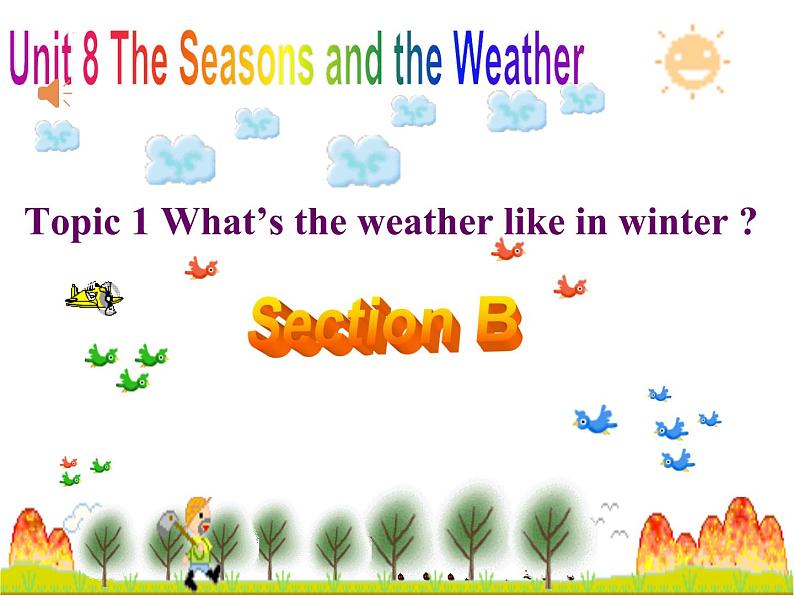 Unit 8 The Seasons and the Weather

Topic 1 What's the weather like in winter ?

Section B